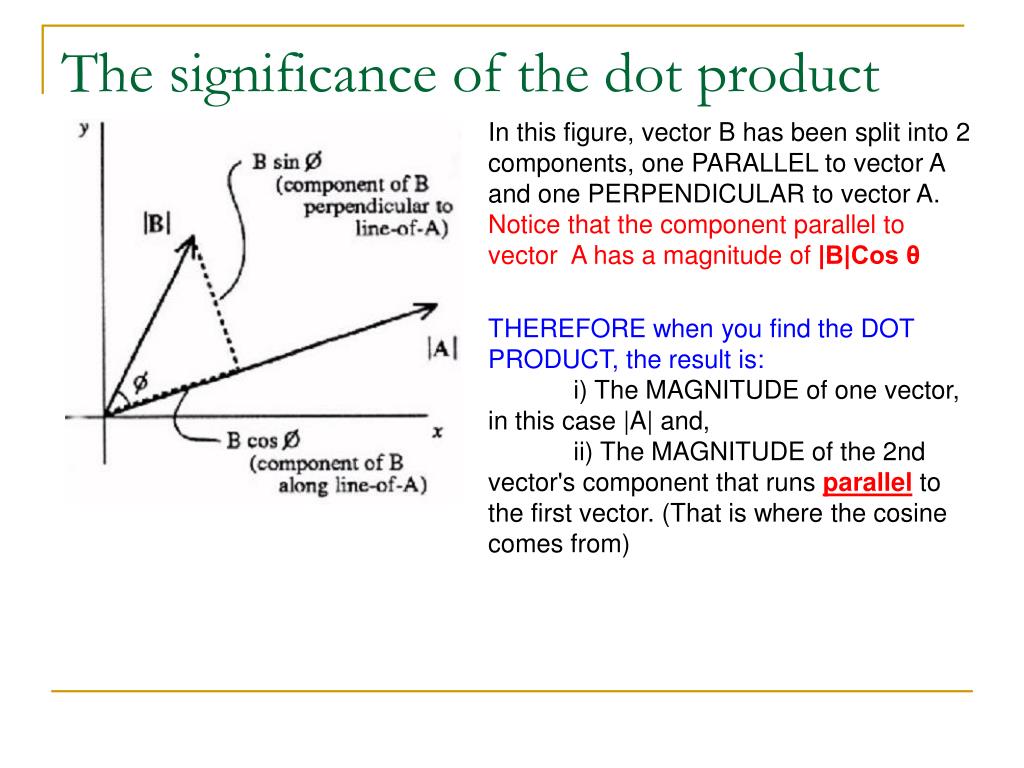 The significance of the dot product

y

B sin Ø (component of B perpendicular to line-of-A)

|B|

|A|

Ø

x

B cos Ø (component of B along line-of-A)

In this figure, vector B has been split into 2 components, one PARALLEL to vector A and one PERPENDICULAR to vector A. Notice that the component parallel to vector A has a magnitude of |B|Cos θ

THEREFORE when you find the DOT PRODUCT, the result is:
i) The MAGNITUDE of one vector, in this case |A| and,
ii) The MAGNITUDE of the 2nd vector's component that runs parallel to the first vector. (That is where the cosine comes from)